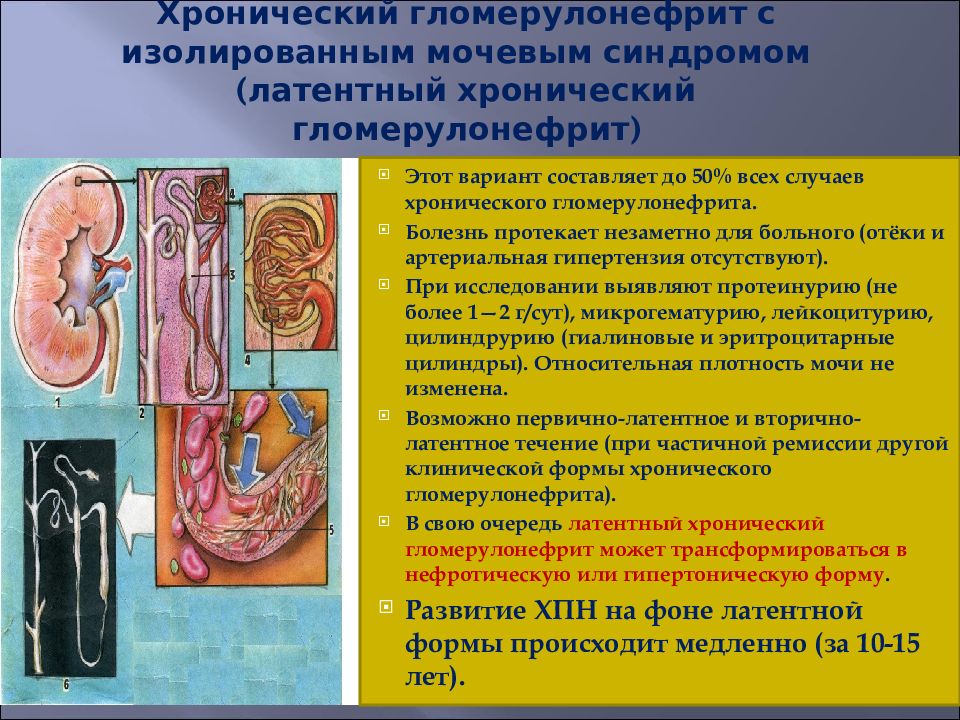 Хронический гломерулонефрит с изолированным мочевым синдромом (латентный хронический гломерулонефрит)

1
2
3
4
4
5
6

Этот вариант составляет до 50% всех случаев хронического гломерулонефрита.

Болезнь протекает незаметно для больного (отёки и артериальная гипертензия отсутствуют).

При исследовании выявляют протеинурию (не более 1—2 г/сут), микрогематурию, лейкоцитурию, цилиндрурию (гиалиновые и эритроцитарные цилиндры). Относительная плотность мочи не изменена.

Возможно первично-латентное и вторично-латентное течение (при частичной ремиссии другой клинической формы хронического гломерулонефрита).

В свою очередь латентный хронический гломерулонефрит может трансформироваться в нефротическую или гипертоническую форму.

Развитие ХПН на фоне латентной формы происходит медленно (за 10-15 лет).